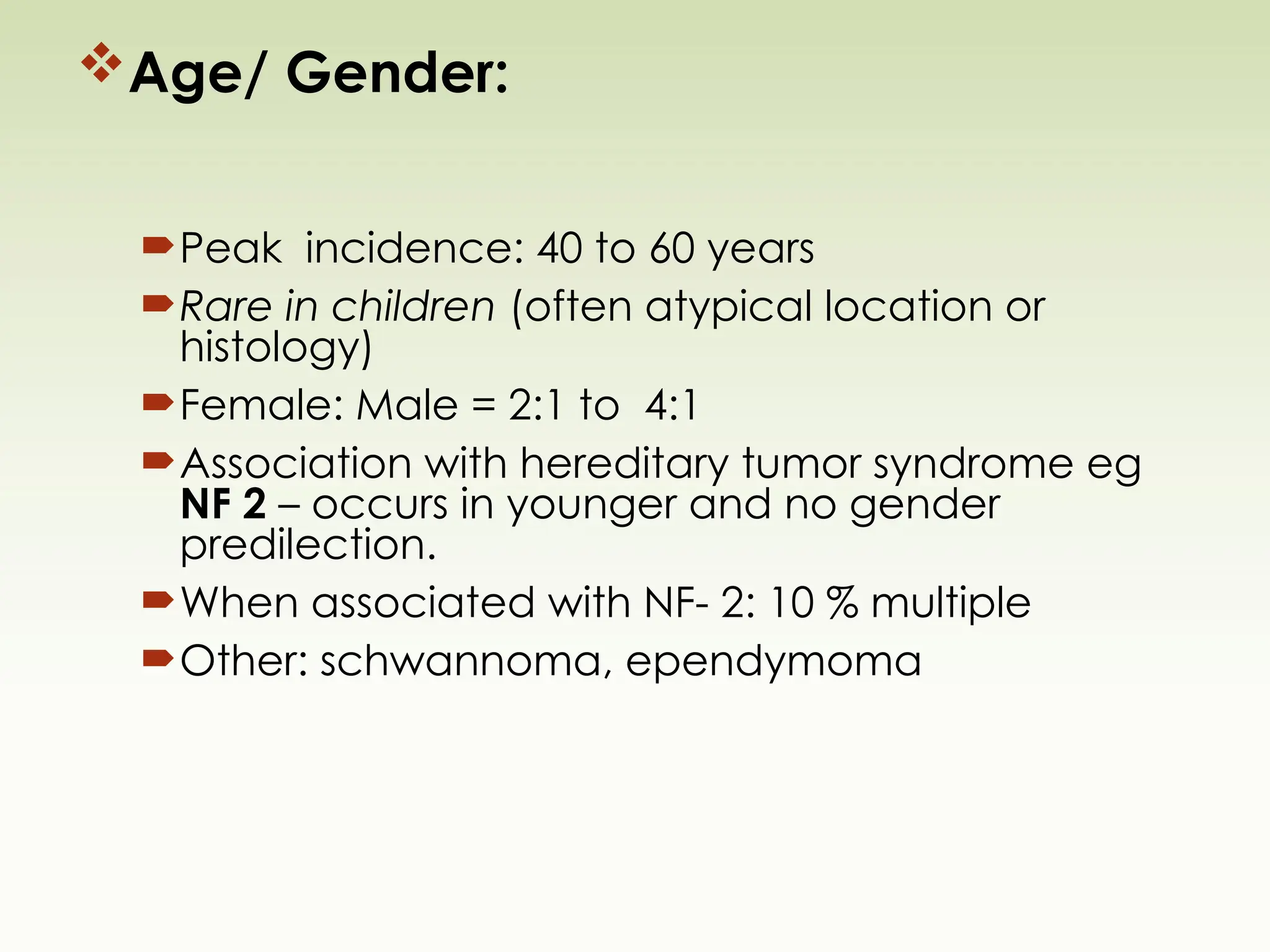 Age/ Gender:

Peak incidence: 40 to 60 years

Rare in children (often atypical location or histology)

Female: Male = 2:1 to 4:1

Association with hereditary tumor syndrome eg NF 2 – occurs in younger and no gender predilection.

When associated with NF- 2: 10 % multiple

Other: schwannoma, ependymoma